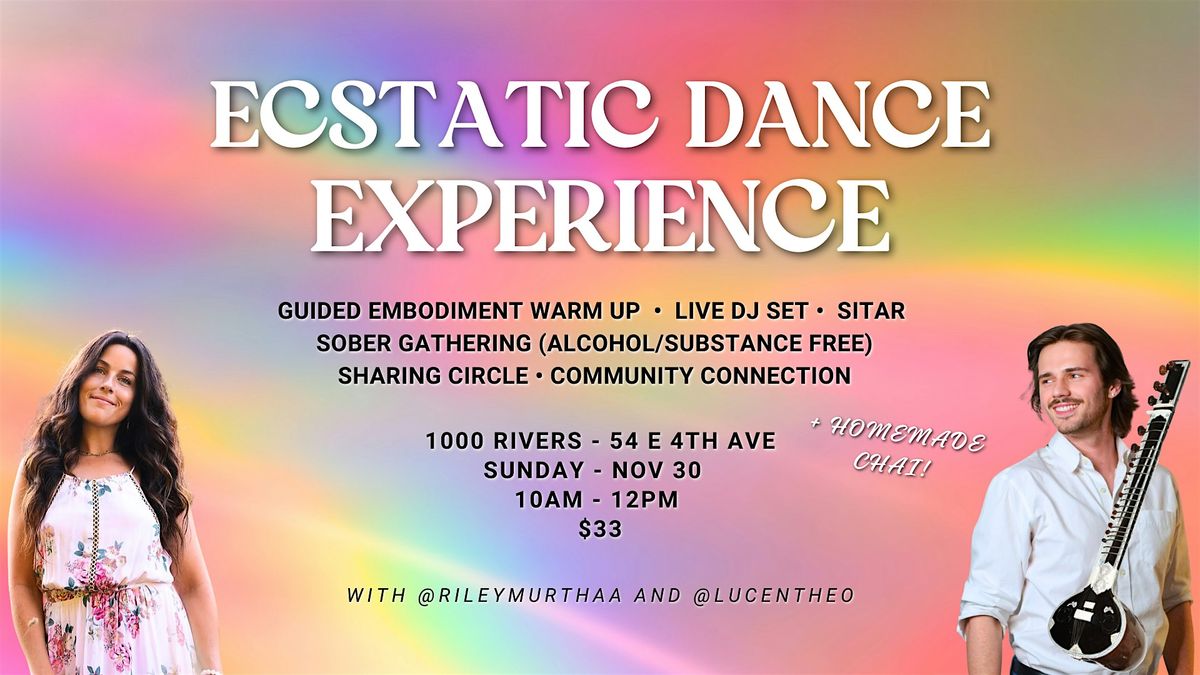 ECSTATIC DANCE EXPERIENCE

GUIDED EMBODIMENT WARM UP • LIVE DJ SET • SITAR
SOBER GATHERING (ALCOHOL/SUBSTANCE FREE)
SHARING CIRCLE • COMMUNITY CONNECTION

1000 RIVERS - 54 E 4TH AVE
SUNDAY - NOV 30
10AM - 12PM
$33

+ HOMEMADE CHAI!

WITH @RILEYMURTHAA AND @LUCENTHEO